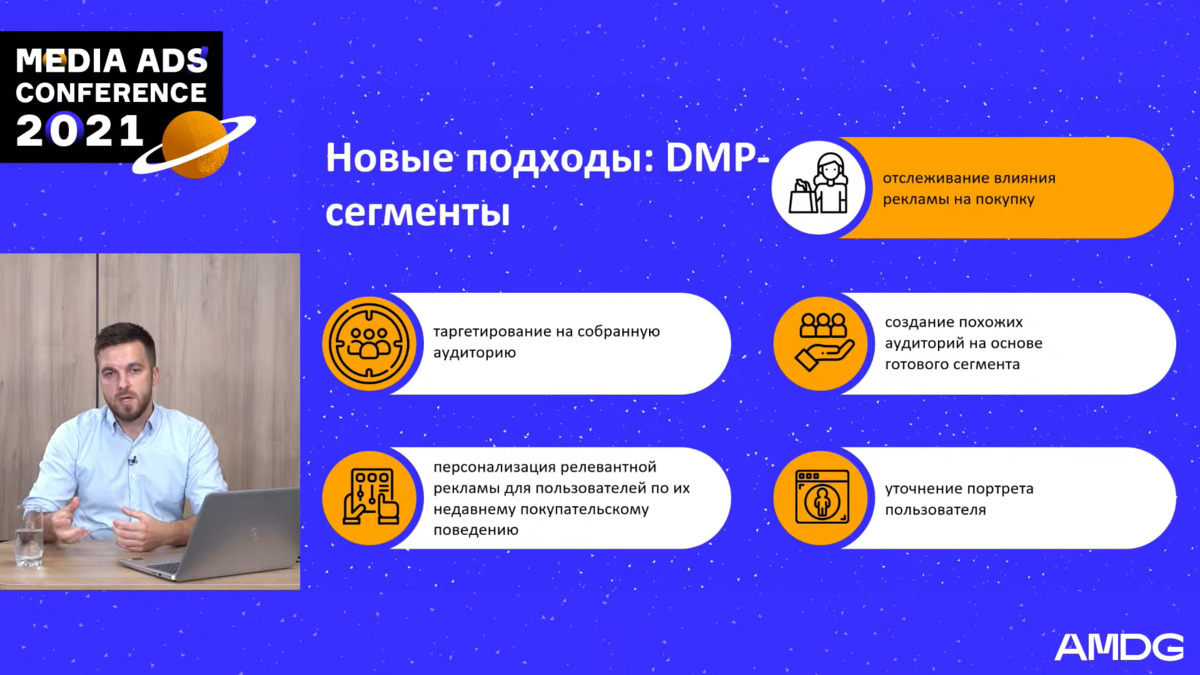 MEDIA ADS CONFERENCE 2021

Новые подходы: DMP-сегменты

отслеживание влияния рекламы на покупку

таргетирование на собранную аудиторию

создание похожих аудиторий на основе готового сегмента

персонализация релевантной рекламы для пользователей по их недавнему покупательскому поведению

уточнение портрета пользователя

AMDG